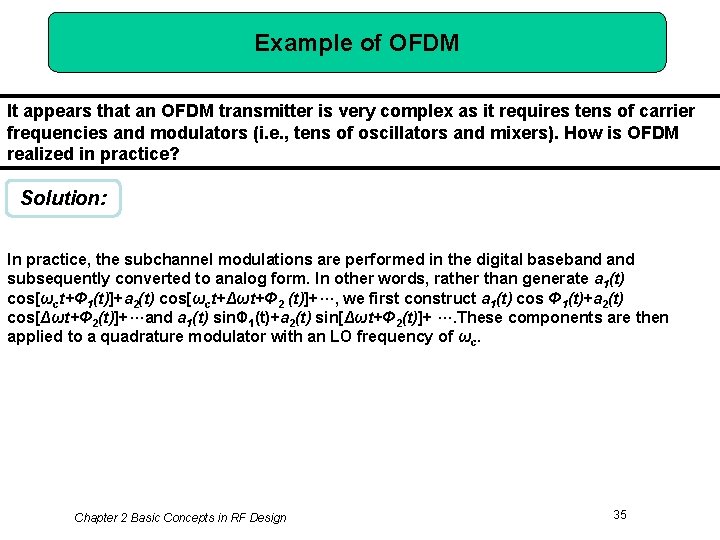 Example of OFDM

It appears that an OFDM transmitter is very complex as it requires tens of carrier frequencies and modulators (i.e., tens of oscillators and mixers). How is OFDM realized in practice?

Solution:

In practice, the subchannel modulations are performed in the digital baseband and subsequently converted to analog form. In other words, rather than generate $a_1(t)\cos[\omega_c t+\Phi_1(t)]+a_2(t)\cos[\omega_c t+\Delta\omega t+\Phi_2(t)]+\cdots$, we first construct $a_1(t)\cos\Phi_1(t)+a_2(t)\cos[\Delta\omega t+\Phi_2(t)]+\cdots$ and $a_1(t)\sin\Phi_1(t)+a_2(t)\sin[\Delta\omega t+\Phi_2(t)]+\cdots$. These components are then applied to a quadrature modulator with an LO frequency of $\omega_c$.

Chapter 2 Basic Concepts in RF Design

35